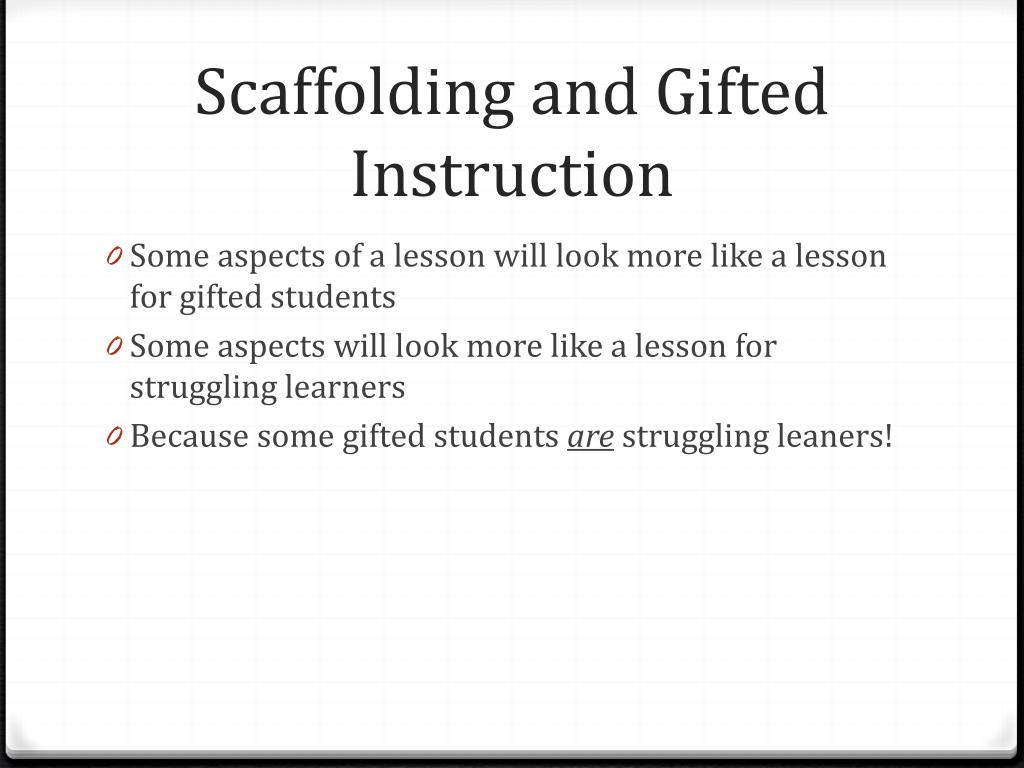 Scaffolding and Gifted Instruction

0 Some aspects of a lesson will look more like a lesson for gifted students

0 Some aspects will look more like a lesson for struggling learners

0 Because some gifted students are struggling leaners!